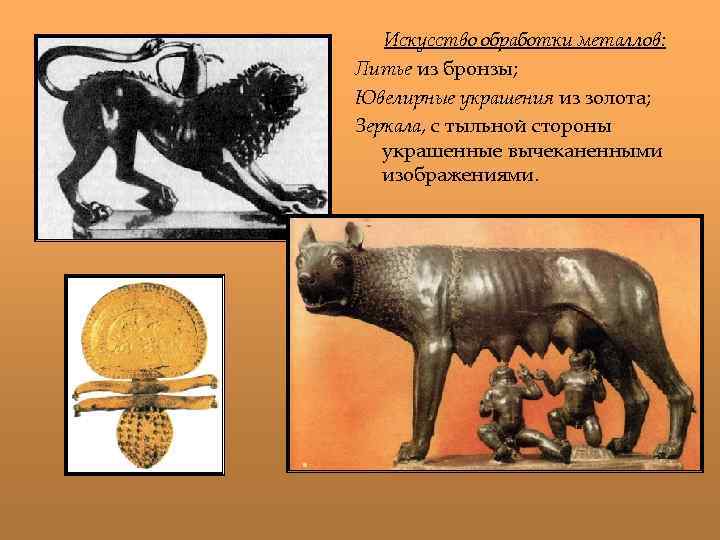 Искусство обработки металлов:

Литье из бронзы;

Ювелирные украшения из золота;

Зеркала, с тыльной стороны украшенные вычеканенными изображениями.